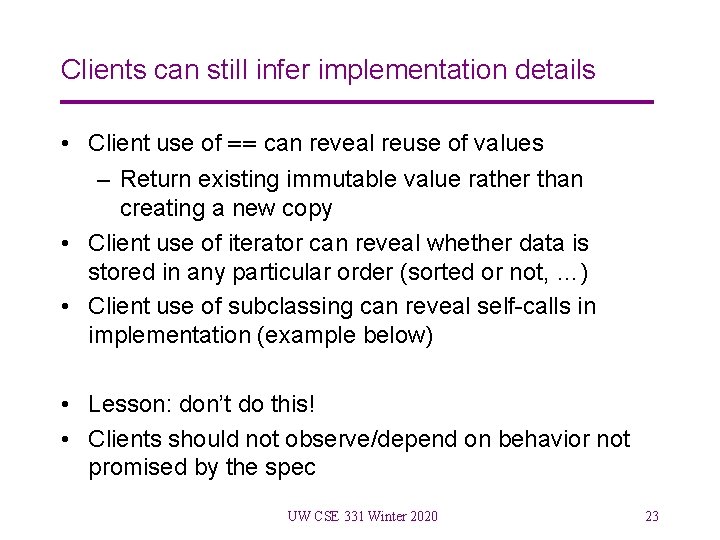 Clients can still infer implementation details

• Client use of == can reveal reuse of values
 – Return existing immutable value rather than creating a new copy
• Client use of iterator can reveal whether data is stored in any particular order (sorted or not, …)
• Client use of subclassing can reveal self-calls in implementation (example below)

• Lesson: don't do this!
• Clients should not observe/depend on behavior not promised by the spec

UW CSE 331 Winter 2020

23